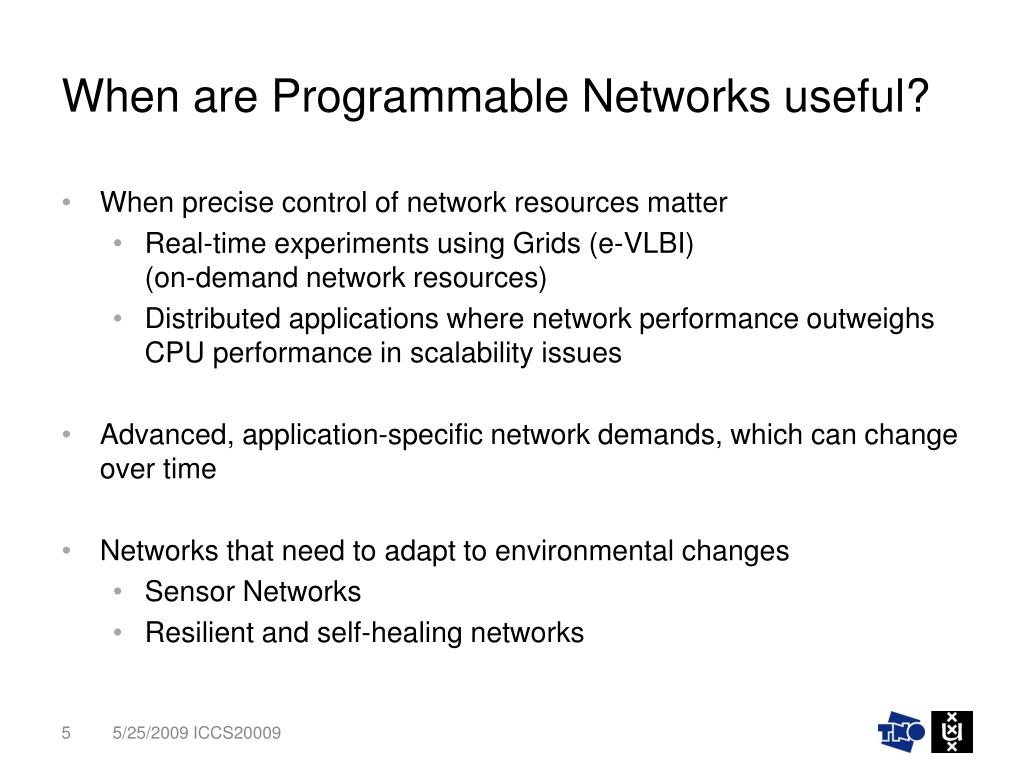 When are Programmable Networks useful?

• When precise control of network resources matter
  • Real-time experiments using Grids (e-VLBI) (on-demand network resources)
  • Distributed applications where network performance outweighs CPU performance in scalability issues

• Advanced, application-specific network demands, which can change over time

• Networks that need to adapt to environmental changes
  • Sensor Networks
  • Resilient and self-healing networks

5 5/25/2009 ICCS20009

TNO